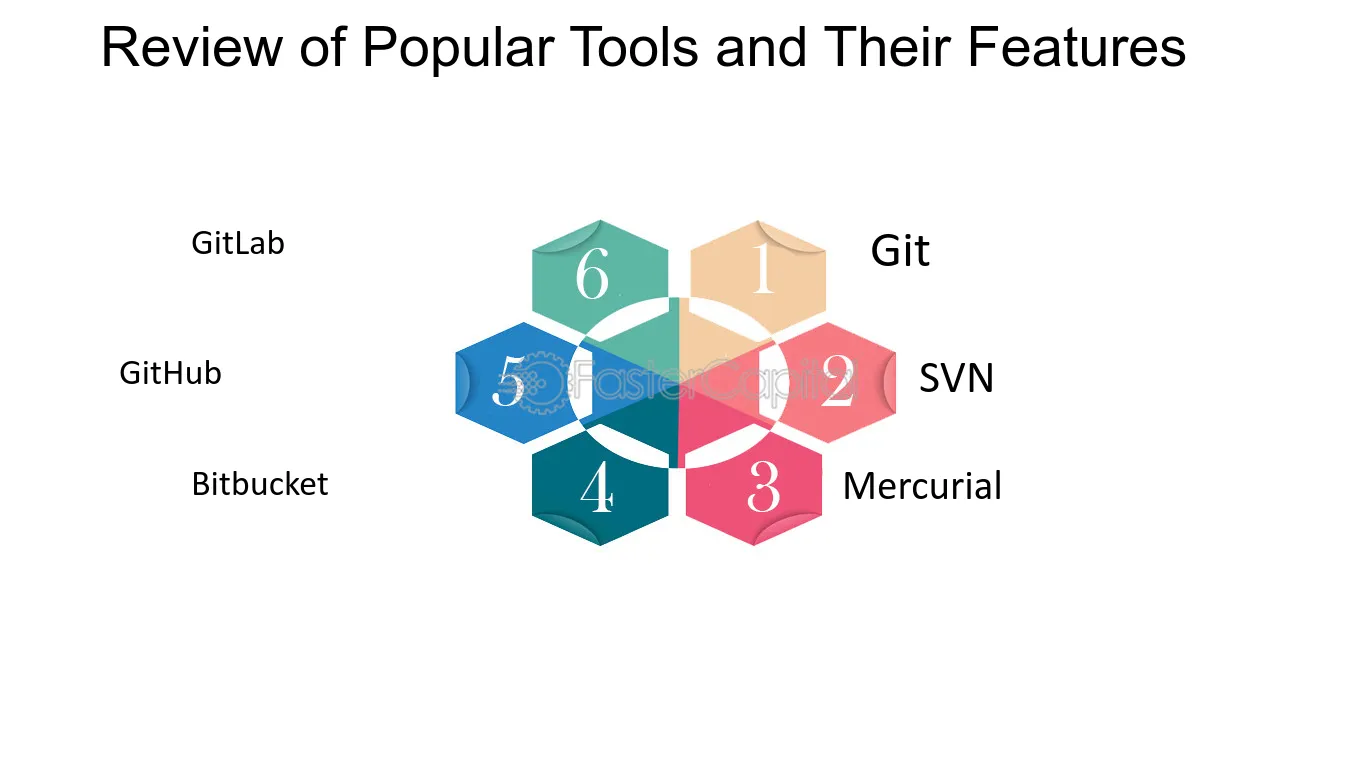 Review of Popular Tools and Their Features

GitLab

6

1

Git

GitHub

5

2

SVN

Bitbucket

4

3

Mercurial

FasterCapital